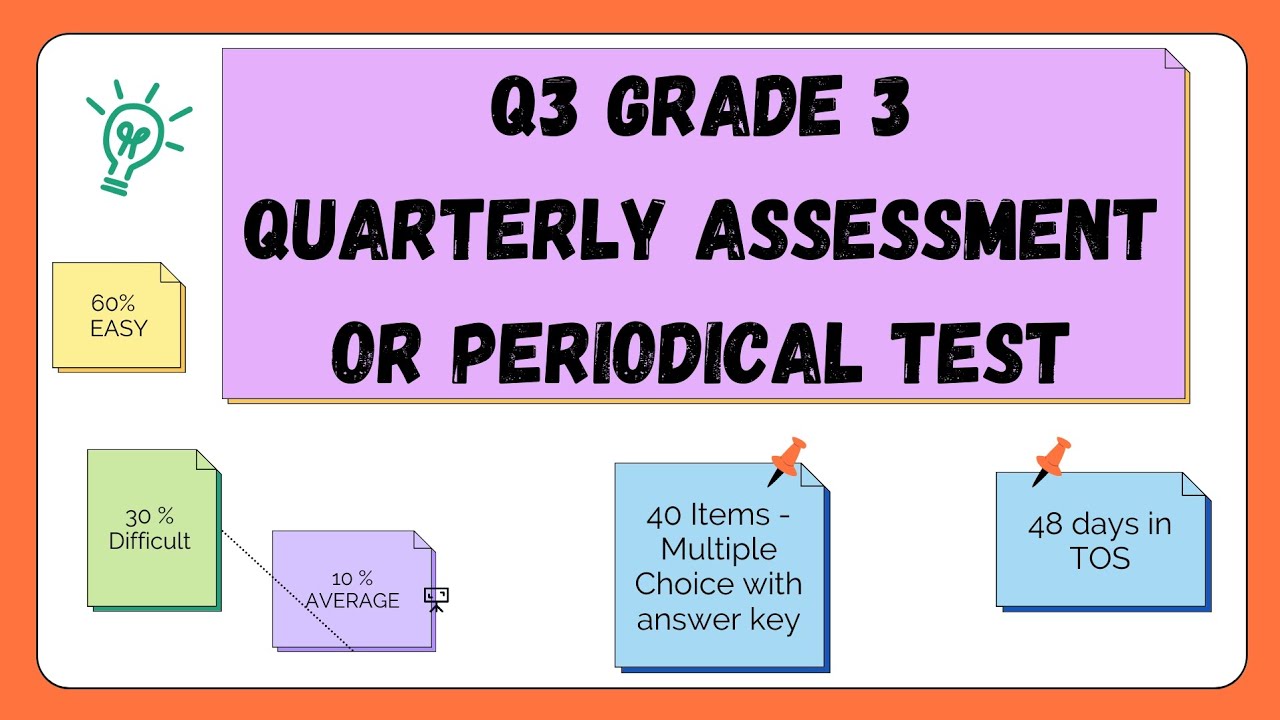 Q3 GRADE 3
QUARTERLY ASSESSMENT
OR PERIODICAL TEST

60%
EASY

30 %
Difficult

10 %
AVERAGE

40 Items - Multiple Choice with answer key

48 days in TOS